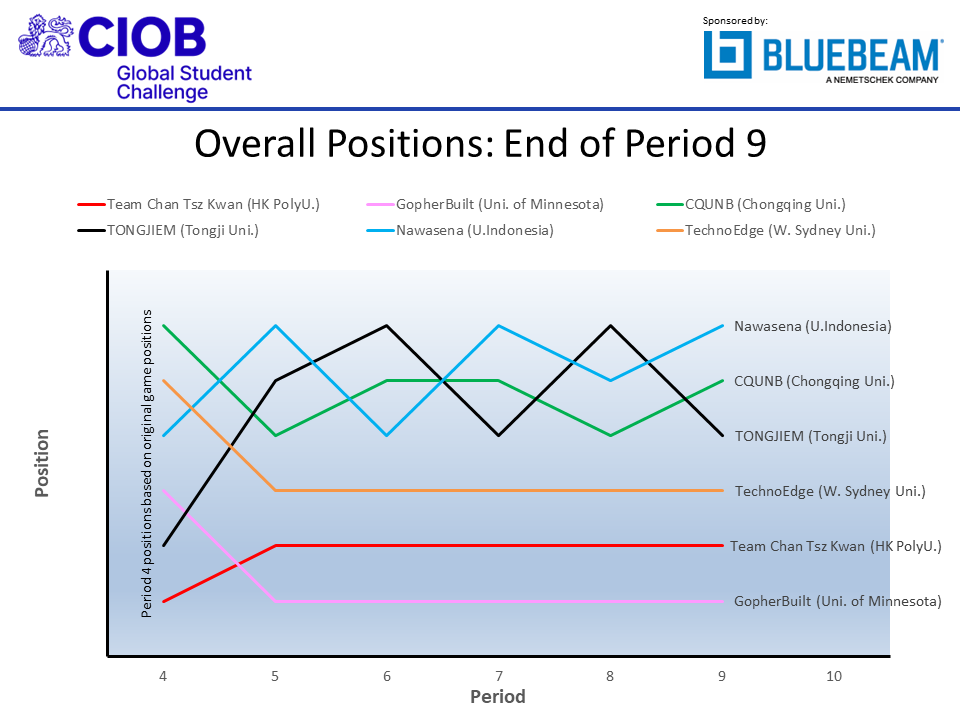 CIOB
Global Student Challenge

Sponsored by:
BLUEBEAM
A NEMETSCHEK COMPANY

Overall Positions: End of Period 9

Team Chan Tsz Kwan (HK PolyU.)
GopherBuilt (Uni. of Minnesota)
CQUNB (Chongqing Uni.)
TONGJIEM (Tongji Uni.)
Nawasena (U.Indonesia)
TechnoEdge (W. Sydney Uni.)

Position

Period 4 positions based on original game positions

Nawasena (U.Indonesia)
CQUNB (Chongqing Uni.)
TONGJIEM (Tongji Uni.)
TechnoEdge (W. Sydney Uni.)
Team Chan Tsz Kwan (HK PolyU.)
GopherBuilt (Uni. of Minnesota)

4 5 6 7 8 9 10

Period